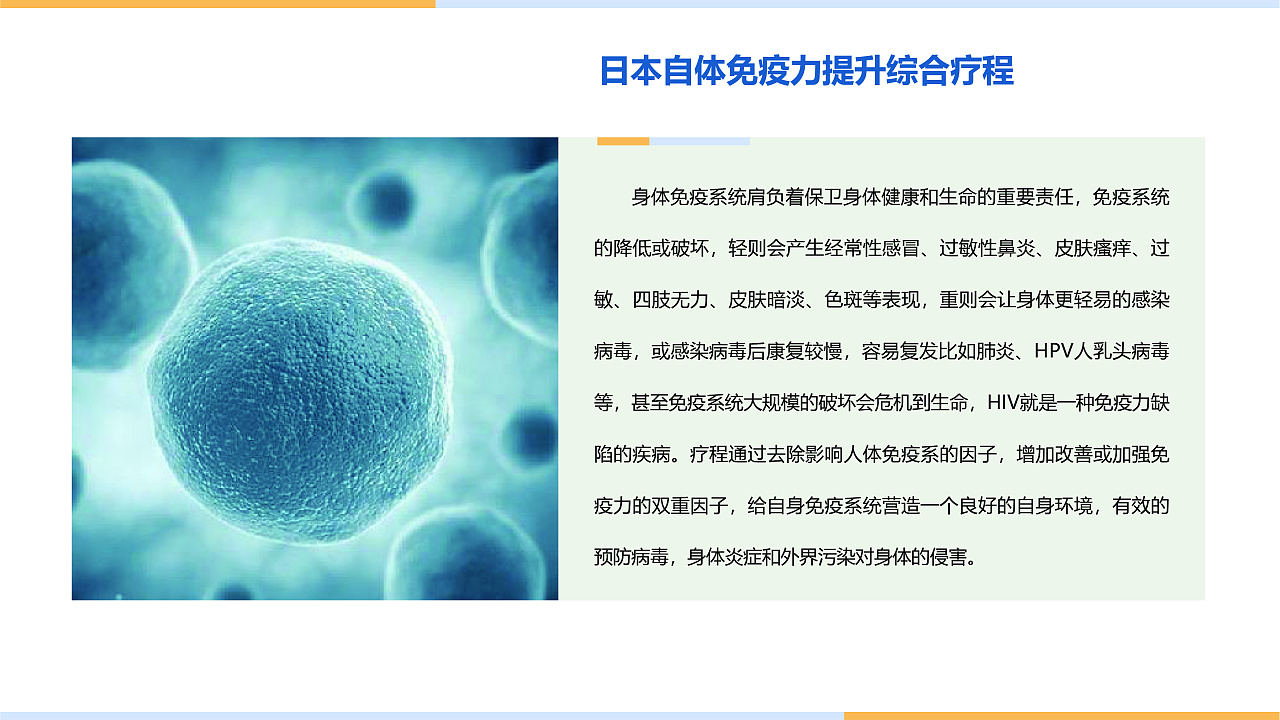 日本自体免疫力提升综合疗程

身体免疫系统肩负着保卫身体健康和生命的重要责任，免疫系统的降低或破坏，轻则会产生经常性感冒、过敏性鼻炎、皮肤瘙痒、过敏、四肢无力、皮肤暗淡、色斑等表现，重则会让身体更轻易的感染病毒，或感染病毒后康复较慢，容易复发比如肺炎、HPV人乳头病毒等，甚至免疫系统大规模的破坏会危机到生命，HIV就是一种免疫力缺陷的疾病。疗程通过去除影响人体免疫系的因子，增加改善或加强免疫力的双重因子，给自身免疫系统营造一个良好的自身环境，有效的预防病毒，身体炎症和外界污染对身体的侵害。